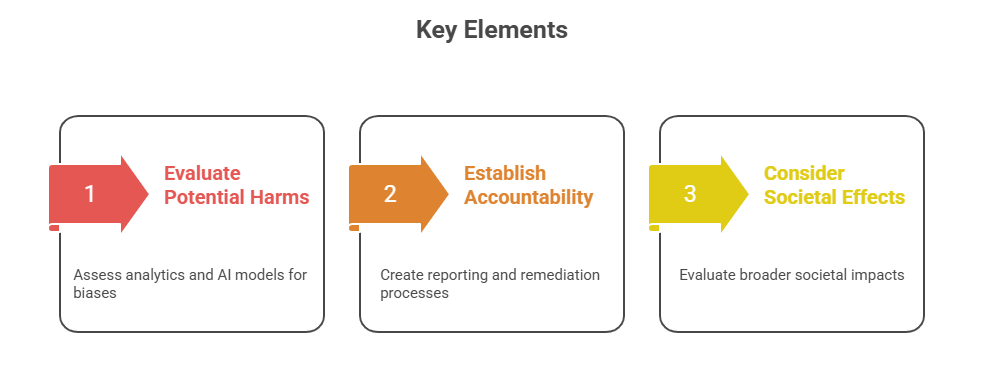 Key Elements

1 Evaluate Potential Harms

Assess analytics and AI models for biases

2 Establish Accountability

Create reporting and remediation processes

3 Consider Societal Effects

Evaluate broader societal impacts